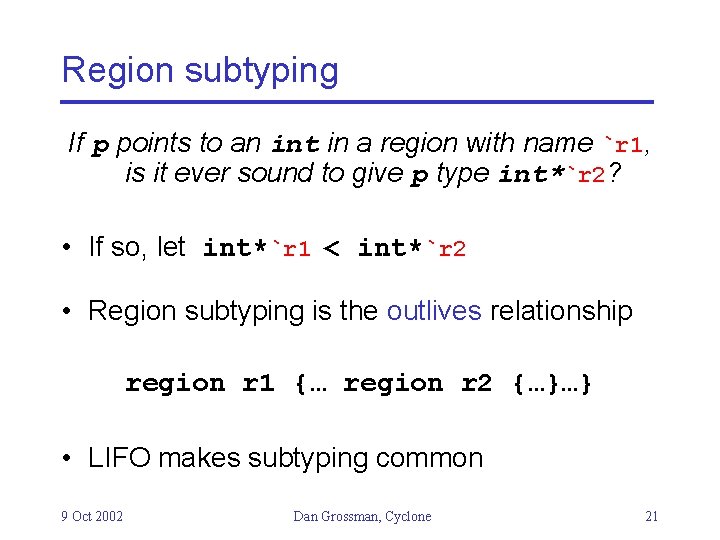 Region subtyping

If p points to an int in a region with name `r1, is it ever sound to give p type int*`r2?

• If so, let int*`r1 < int*`r2

• Region subtyping is the outlives relationship

region r1 {… region r2 {…}…}

• LIFO makes subtyping common

9 Oct 2002

Dan Grossman, Cyclone

21